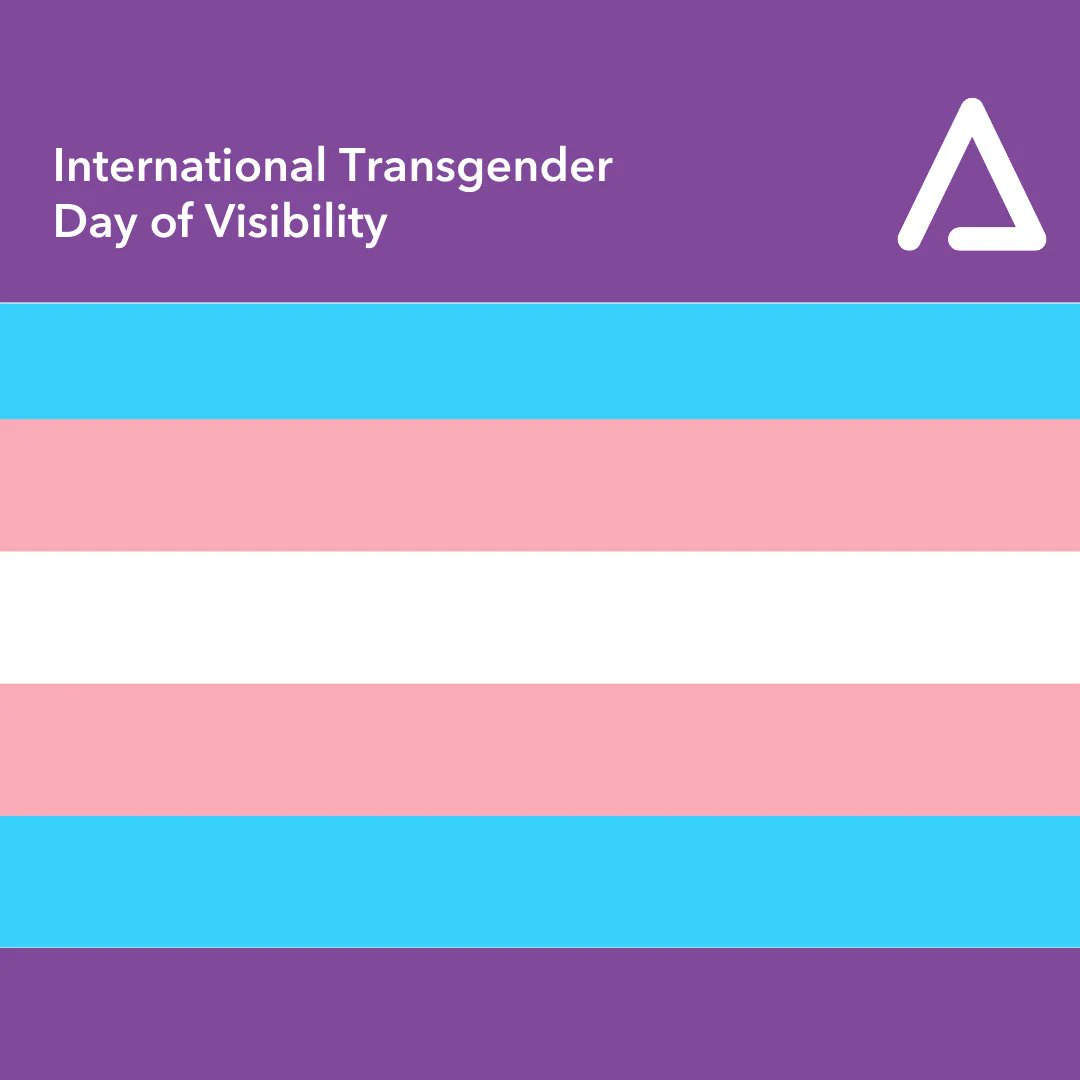 International Transgender
Day of Visibility